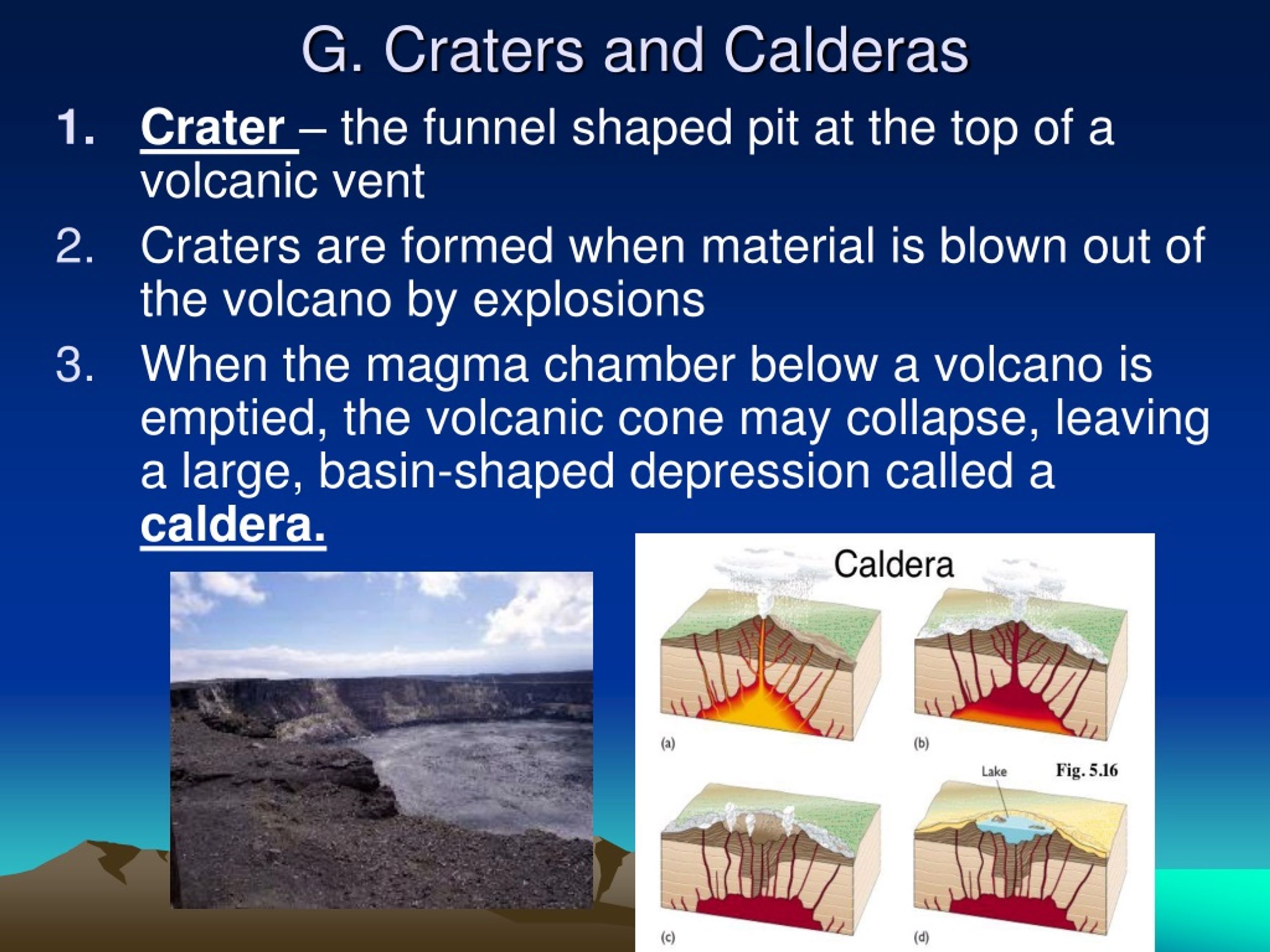 G. Craters and Calderas

1. Crater – the funnel shaped pit at the top of a volcanic vent

2. Craters are formed when material is blown out of the volcano by explosions

3. When the magma chamber below a volcano is emptied, the volcanic cone may collapse, leaving a large, basin-shaped depression called a caldera.

Caldera

(a)

(b)

Lake

Fig. 5.16

(c)

(d)